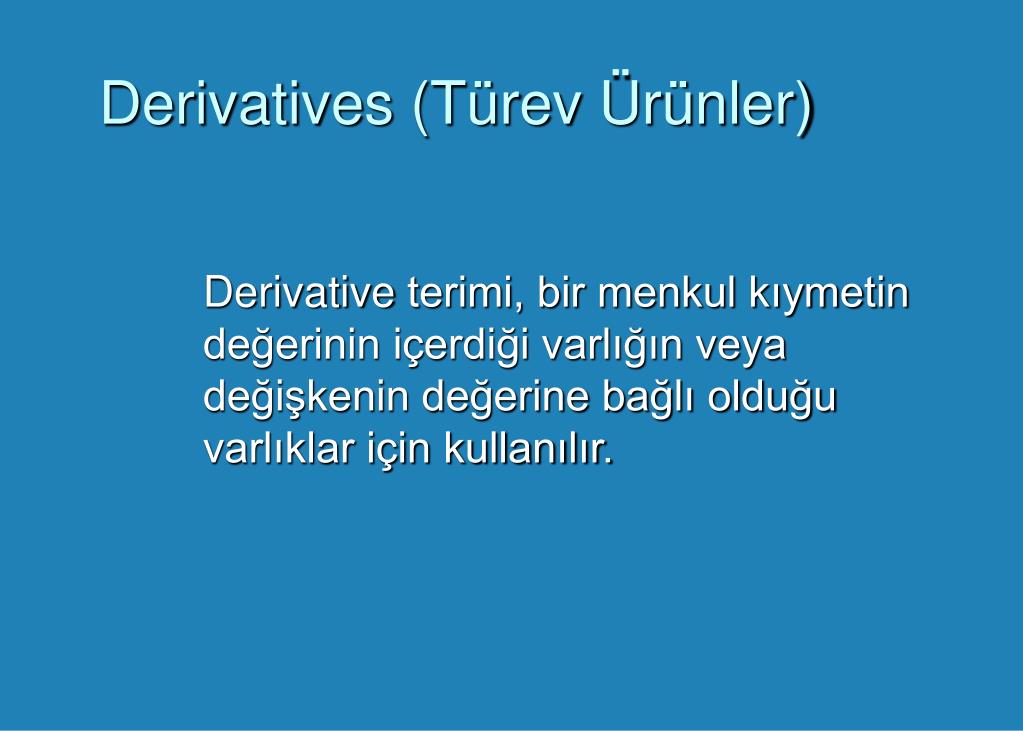 Derivatives (Türev Ürünler)

Derivative terimi, bir menkul kıymetin değerinin içerdiği varlığın veya değişkenin değerine bağlı olduğu varlıklar için kullanılır.